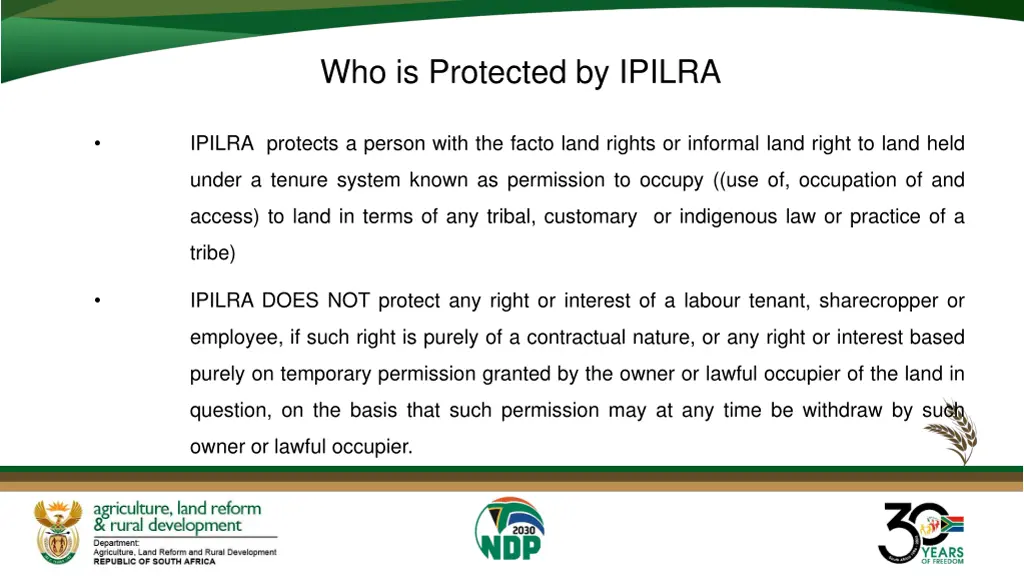 Who is Protected by IPILRA

• IPILRA protects a person with the facto land rights or informal land right to land held under a tenure system known as permission to occupy ((use of, occupation of and access) to land in terms of any tribal, customary or indigenous law or practice of a tribe)

• IPILRA DOES NOT protect any right or interest of a labour tenant, sharecropper or employee, if such right is purely of a contractual nature, or any right or interest based purely on temporary permission granted by the owner or lawful occupier of the land in question, on the basis that such permission may at any time be withdraw by such owner or lawful occupier.

agriculture, land reform & rural development
Department:
Agriculture, Land Reform and Rural Development
REPUBLIC OF SOUTH AFRICA

2030
NDP

30 YEARS OF FREEDOM